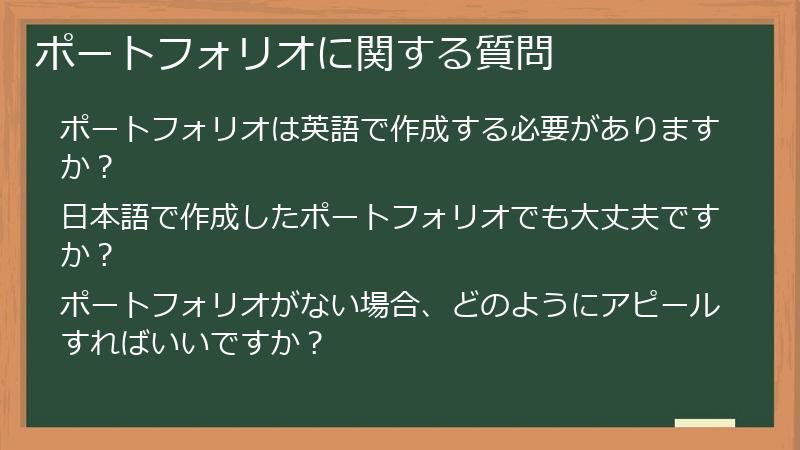 ポートフォリオに関する質問

ポートフォリオは英語で作成する必要がありますか？

日本語で作成したポートフォリオでも大丈夫ですか？

ポートフォリオがない場合、どのようにアピールすればいいですか？